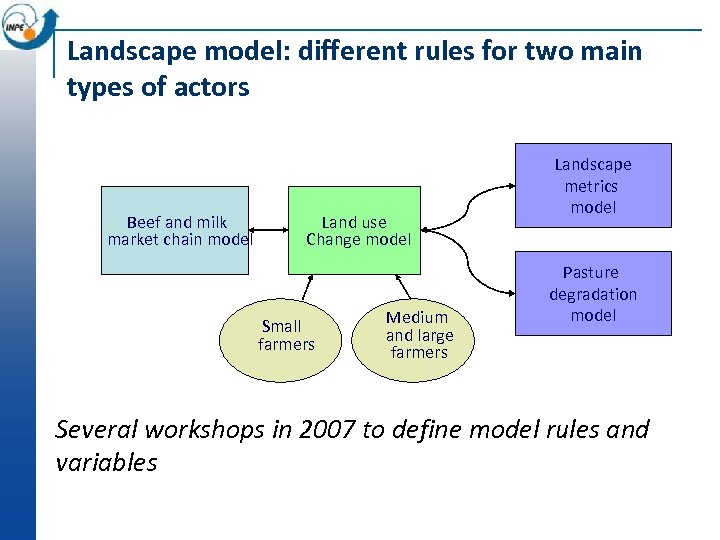 INPE

Landscape model: different rules for two main types of actors

Beef and milk market chain model

Land use Change model

Landscape metrics model

Pasture degradation model

Small farmers

Medium and large farmers

Several workshops in 2007 to define model rules and variables